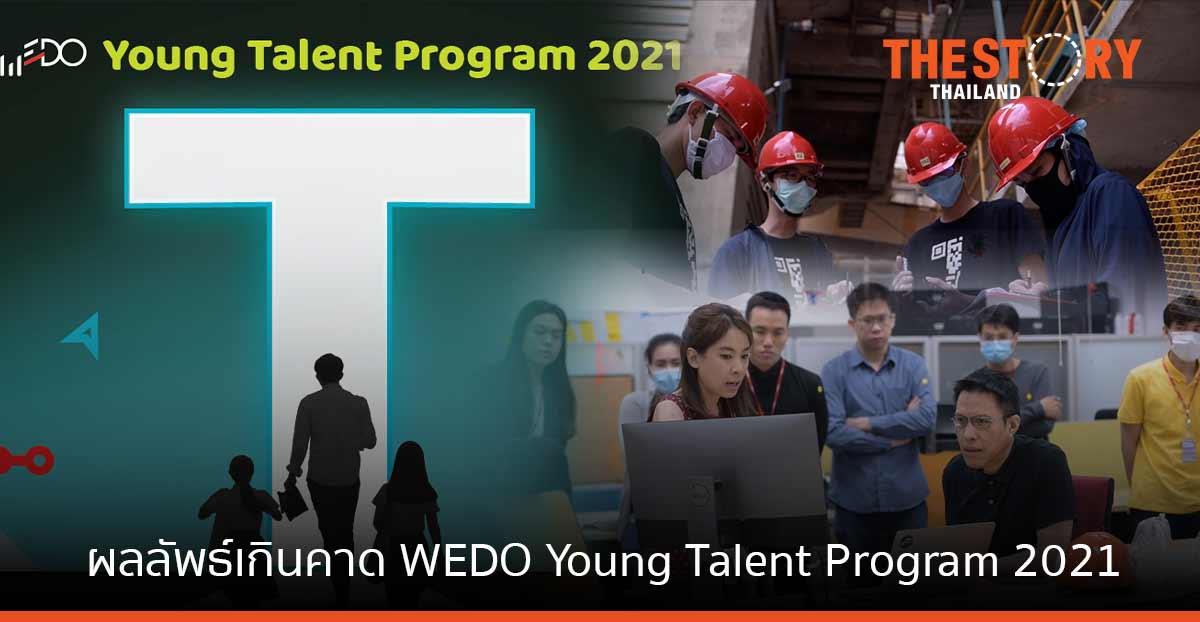 WEDO Young Talent Program 2021

THE STORY THAILAND

T

ผลลัพธ์เกินคาด WEDO Young Talent Program 2021